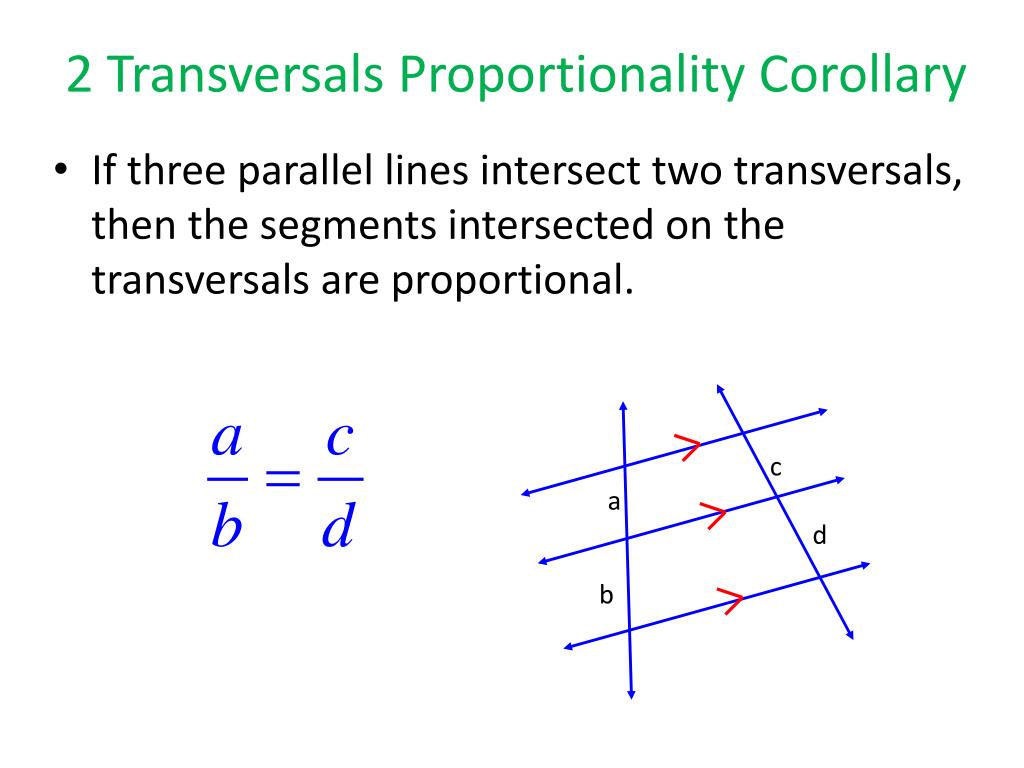 2 Transversals Proportionality Corollary

• If three parallel lines intersect two transversals, then the segments intersected on the transversals are proportional.

$\frac{a}{b} = \frac{c}{d}$

c
a
d
b